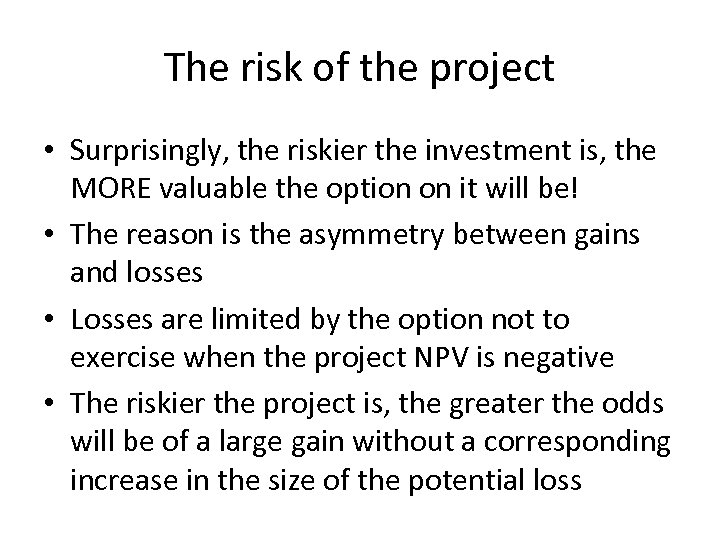 The risk of the project

• Surprisingly, the riskier the investment is, the MORE valuable the option on it will be!
• The reason is the asymmetry between gains and losses
• Losses are limited by the option not to exercise when the project NPV is negative
• The riskier the project is, the greater the odds will be of a large gain without a corresponding increase in the size of the potential loss